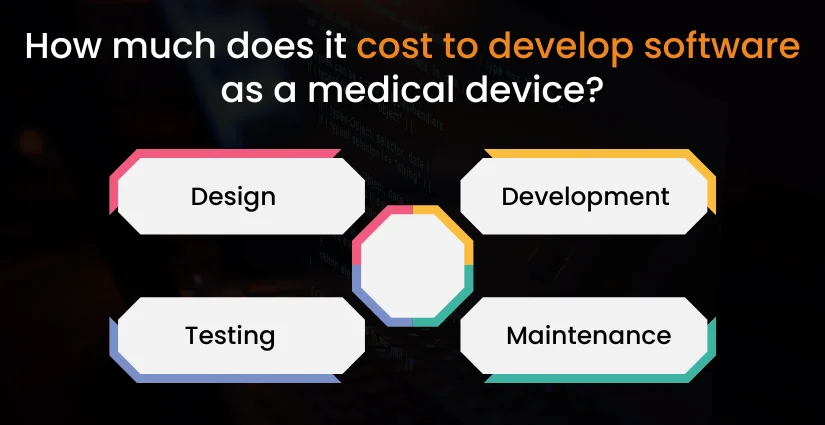 How much does it cost to develop software as a medical device?

Design

Development

Testing

Maintenance